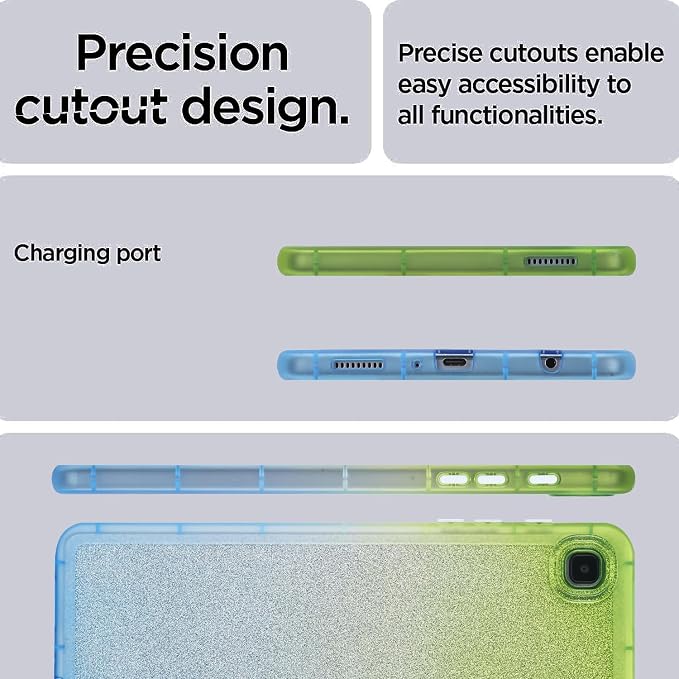 Precision cutout design.

Precise cutouts enable easy accessibility to all functionalities.

Charging port